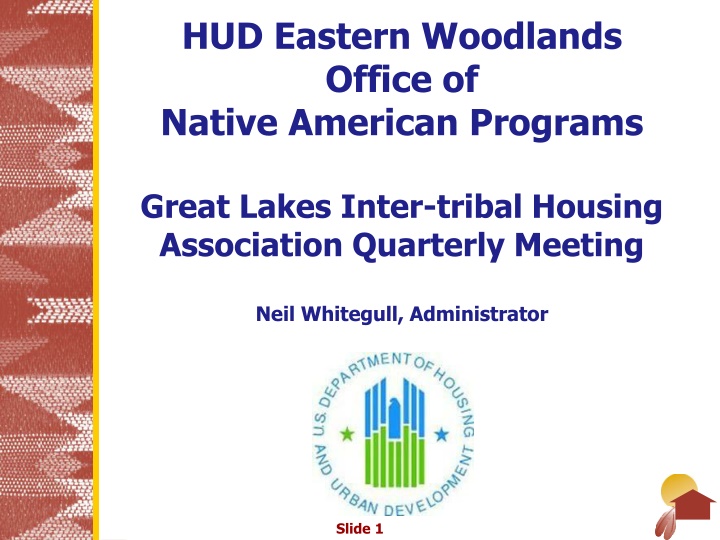 HUD Eastern Woodlands Office of Native American Programs

Great Lakes Inter-tribal Housing Association Quarterly Meeting

Neil Whitegull, Administrator

U.S. DEPARTMENT OF HOUSING AND URBAN DEVELOPMENT

Slide 1